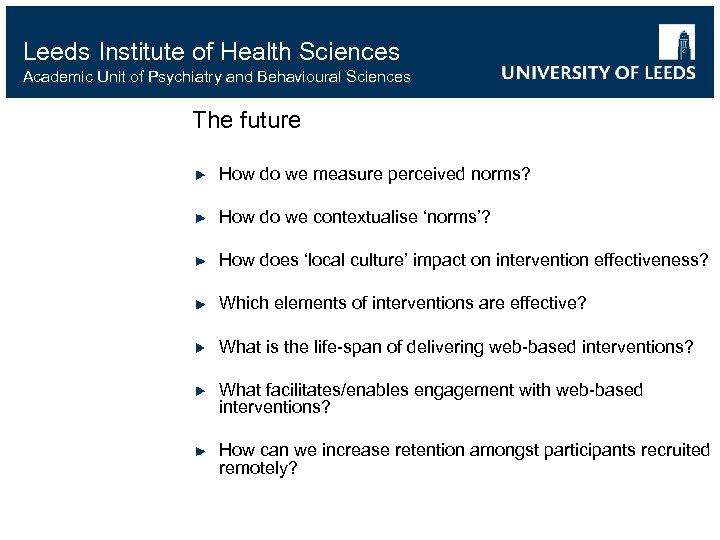 Leeds Institute of Health Sciences
Academic Unit of Psychiatry and Behavioural Sciences

UNIVERSITY OF LEEDS

The future

► How do we measure perceived norms?

► How do we contextualise 'norms'?

► How does 'local culture' impact on intervention effectiveness?

► Which elements of interventions are effective?

► What is the life-span of delivering web-based interventions?

► What facilitates/enables engagement with web-based interventions?

► How can we increase retention amongst participants recruited remotely?